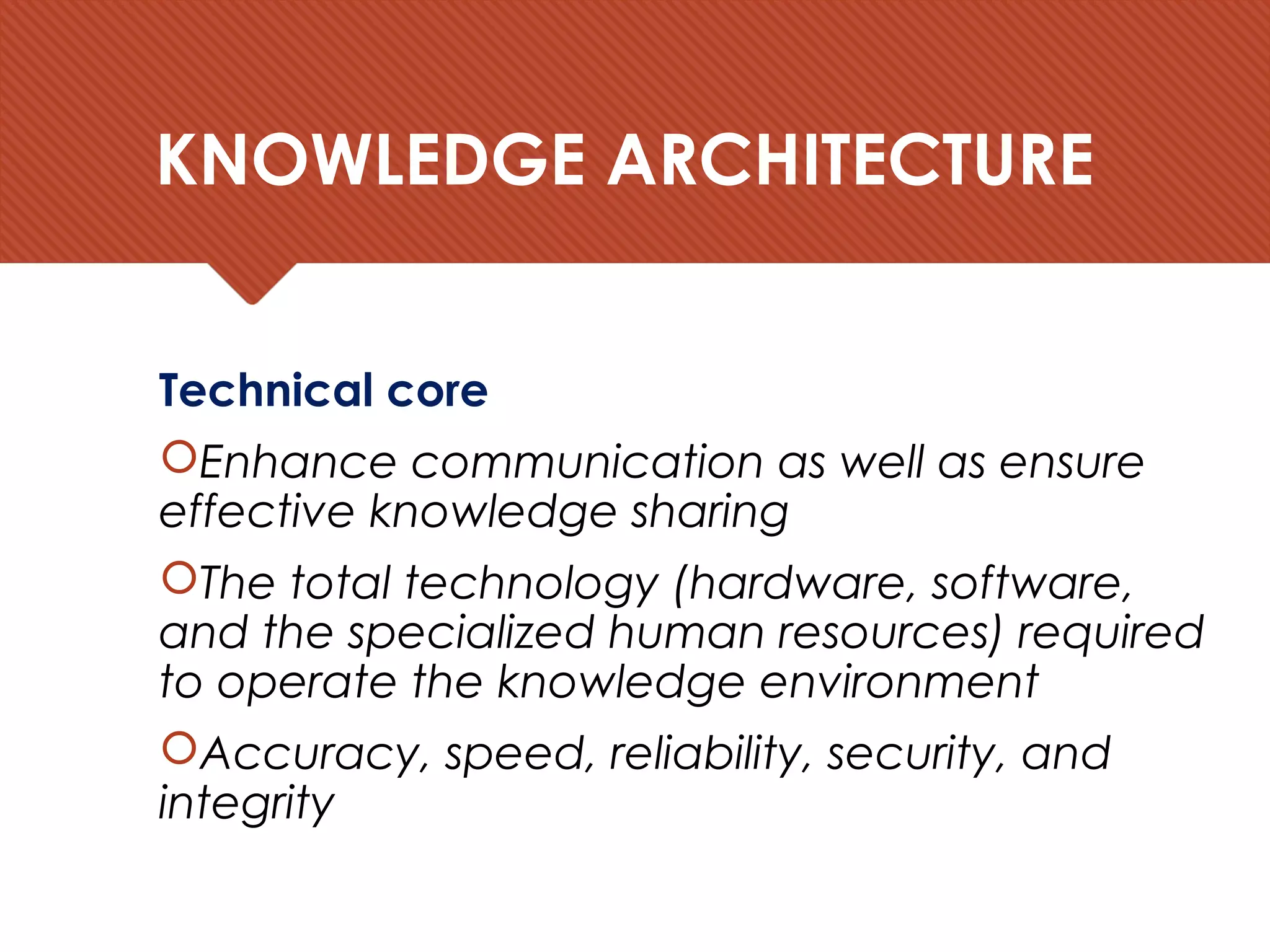 KNOWLEDGE ARCHITECTURE

Technical core

Enhance communication as well as ensure effective knowledge sharing

The total technology (hardware, software, and the specialized human resources) required to operate the knowledge environment

Accuracy, speed, reliability, security, and integrity